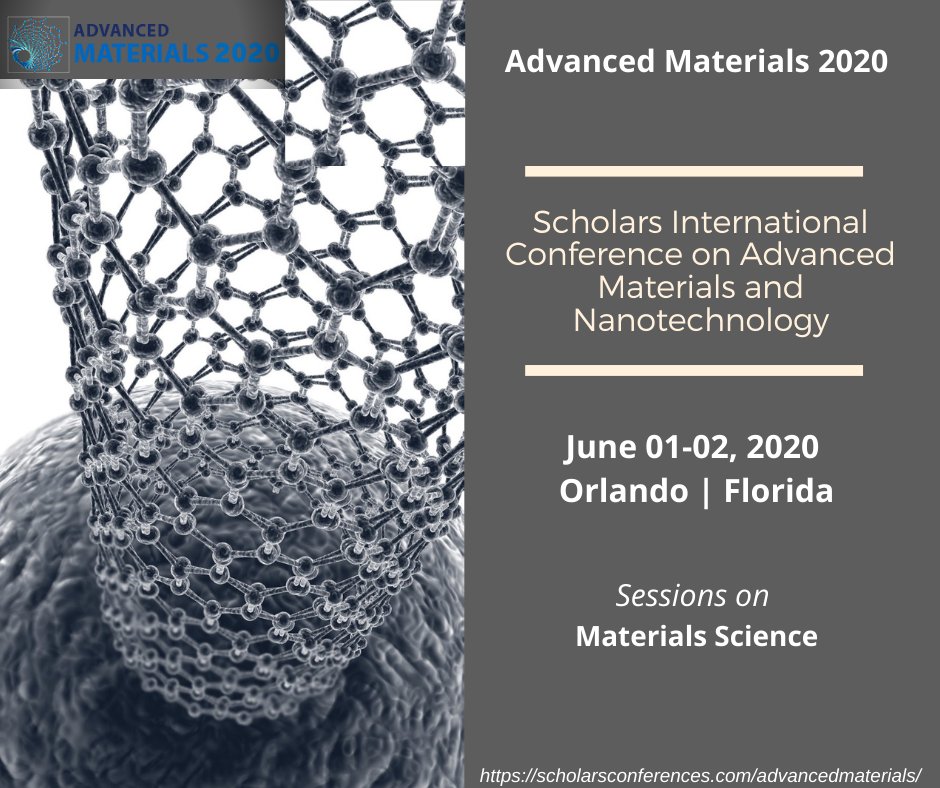 ADVANCED
MATERIALS 2020

Advanced Materials 2020

Scholars International Conference on Advanced Materials and Nanotechnology

June 01-02, 2020
Orlando | Florida

Sessions on
Materials Science

https://scholarsconferences.com/advancedmaterials/